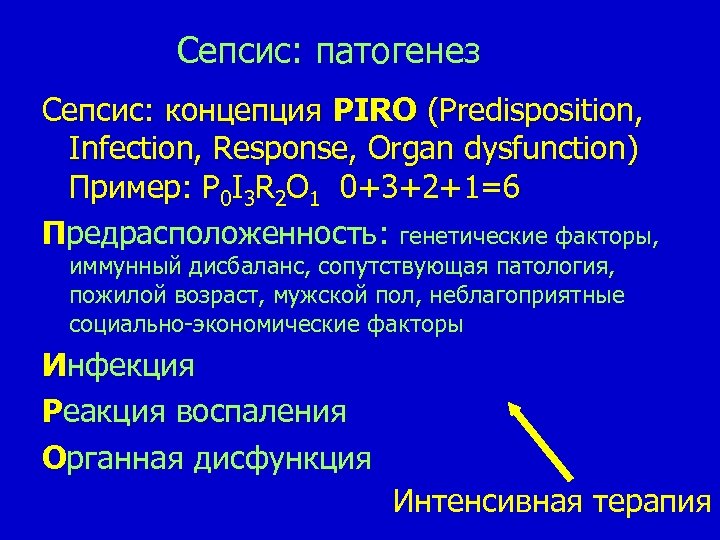 Сепсис: патогенез

Сепсис: концепция PIRO (Predisposition, Infection, Response, Organ dysfunction) Пример: $P_0I_3R_2O_1$  0+3+2+1=6

Предрасположенность: генетические факторы, иммунный дисбаланс, сопутствующая патология, пожилой возраст, мужской пол, неблагоприятные социально-экономические факторы

Инфекция

Реакция воспаления

Органная дисфункция

Интенсивная терапия